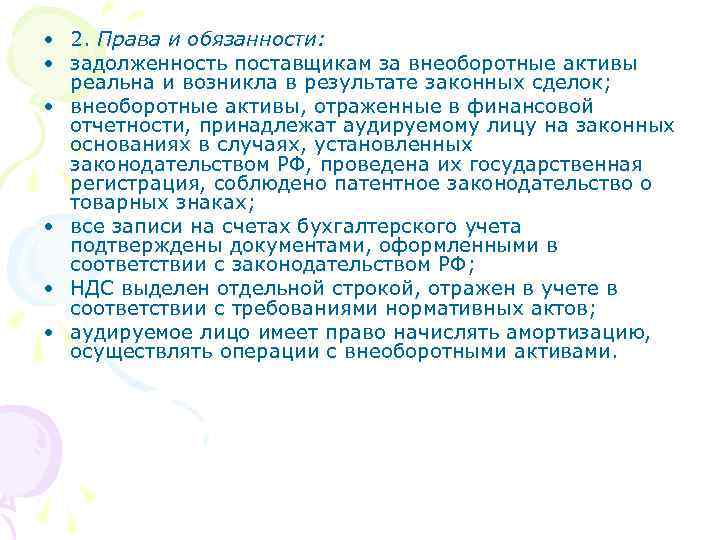 • 2. Права и обязанности:
• задолженность поставщикам за внеоборотные активы реальна и возникла в результате законных сделок;
• внеоборотные активы, отраженные в финансовой отчетности, принадлежат аудируемому лицу на законных основаниях в случаях, установленных законодательством РФ, проведена их государственная регистрация, соблюдено патентное законодательство о товарных знаках;
• все записи на счетах бухгалтерского учета подтверждены документами, оформленными в соответствии с законодательством РФ;
• НДС выделен отдельной строкой, отражен в учете в соответствии с требованиями нормативных актов;
• аудируемое лицо имеет право начислять амортизацию, осуществлять операции с внеоборотными активами.